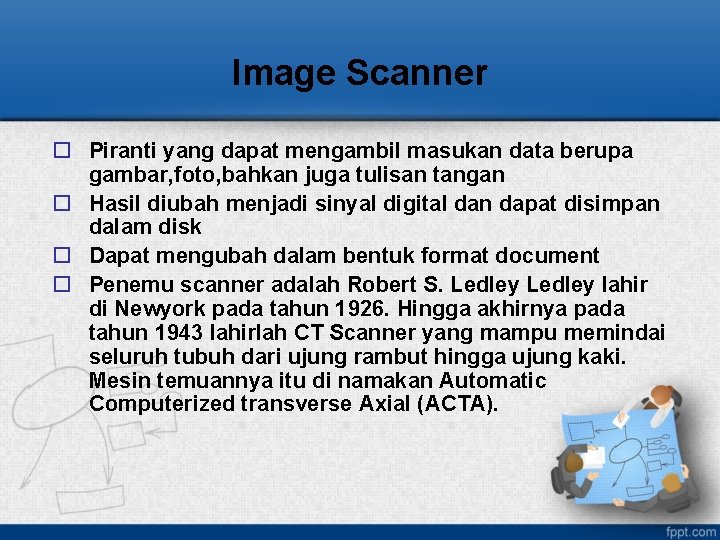 Image Scanner

☐ Piranti yang dapat mengambil masukan data berupa gambar,foto,bahkan juga tulisan tangan

☐ Hasil diubah menjadi sinyal digital dan dapat disimpan dalam disk

☐ Dapat mengubah dalam bentuk format document

☐ Penemu scanner adalah Robert S. Ledley Ledley lahir di Newyork pada tahun 1926. Hingga akhirnya pada tahun 1943 lahirlah CT Scanner yang mampu memindai seluruh tubuh dari ujung rambut hingga ujung kaki. Mesin temuannya itu di namakan Automatic Computerized transverse Axial (ACTA).

fppt.com